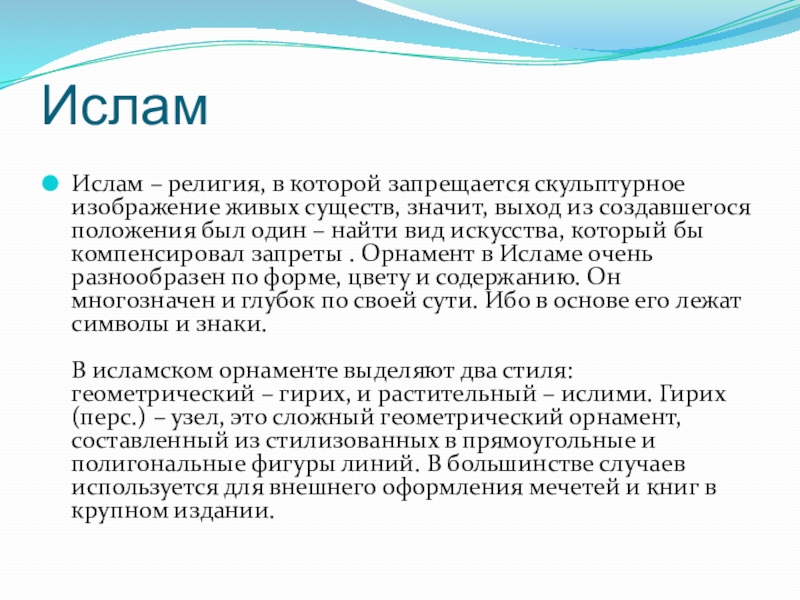 Ислам

Ислам – религия, в которой запрещается скульптурное изображение живых существ, значит, выход из создавшегося положения был один – найти вид искусства, который бы компенсировал запреты . Орнамент в Исламе очень разнообразен по форме, цвету и содержанию. Он многозначен и глубок по своей сути. Ибо в основе его лежат символы и знаки.

В исламском орнаменте выделяют два стиля: геометрический – гирих, и растительный – ислими. Гирих (перс.) – узел, это сложный геометрический орнамент, составленный из стилизованных в прямоугольные и полигональные фигуры линий. В большинстве случаев используется для внешнего оформления мечетей и книг в крупном издании.